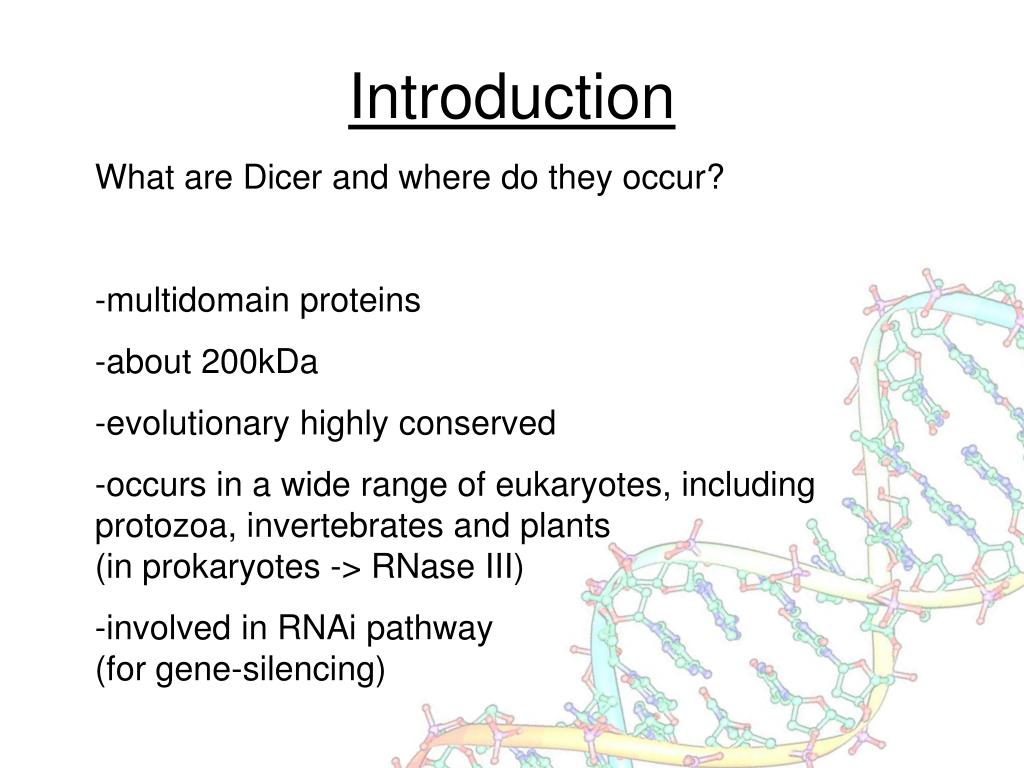 Introduction

What are Dicer and where do they occur?

-multidomain proteins

-about 200kDa

-evolutionary highly conserved

-occurs in a wide range of eukaryotes, including protozoa, invertebrates and plants
(in prokaryotes -> RNase III)

-involved in RNAi pathway
(for gene-silencing)